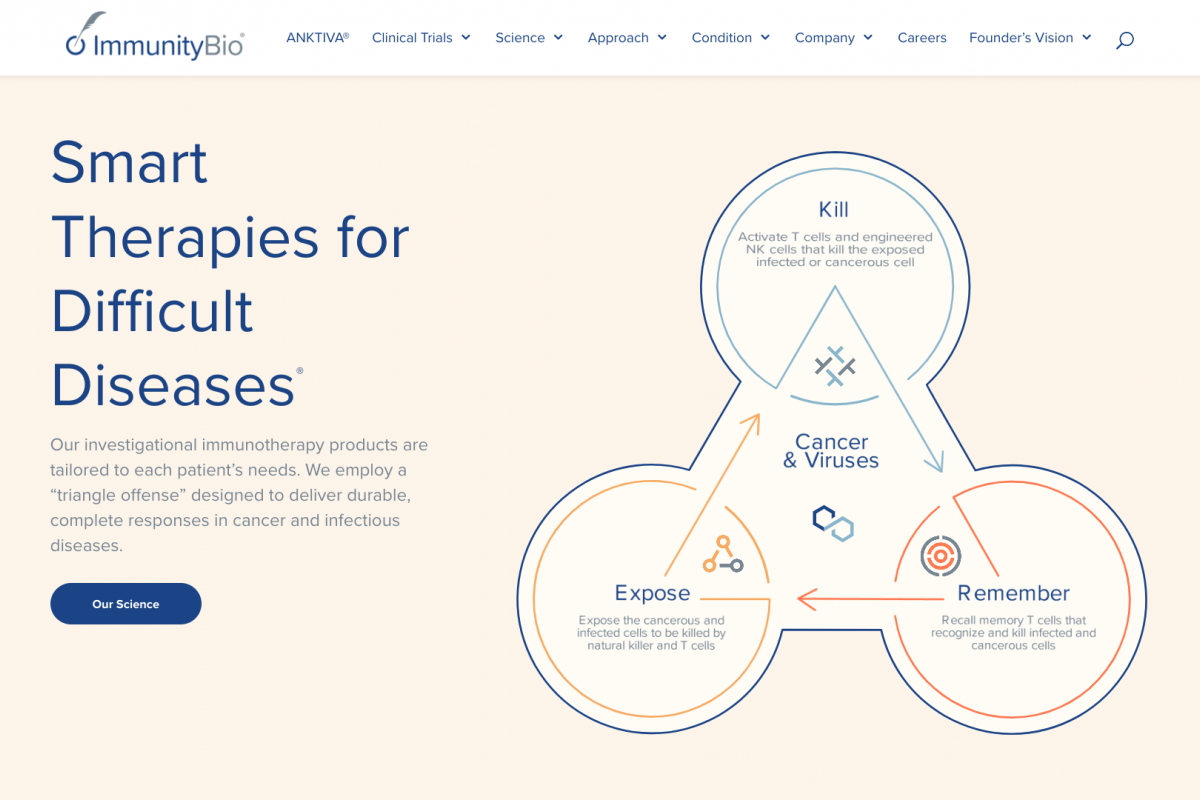 ImmunityBio®

ANKTIVA® Clinical Trials Science Approach Condition Company Careers Founder's Vision

Smart Therapies for Difficult Diseases®

Our investigational immunotherapy products are tailored to each patient's needs. We employ a "triangle offense" designed to deliver durable, complete responses in cancer and infectious diseases.

Our Science

Kill
Activate T cells and engineered NK cells that kill the exposed infected or cancerous cell

Cancer & Viruses

Expose
Expose the cancerous and infected cells to be killed by natural killer and T cells

Remember
Recall memory T cells that recognize and kill infected and cancerous cells